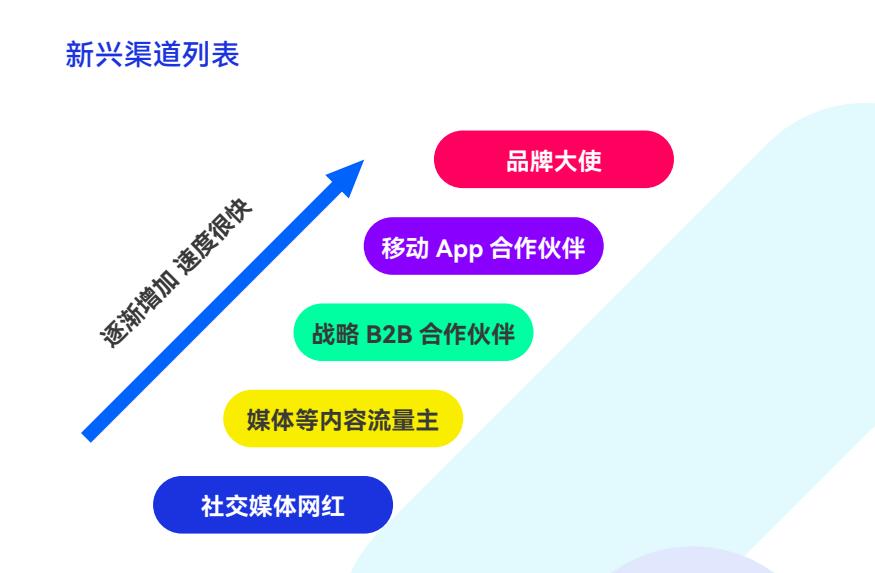 新兴渠道列表

逐渐增加 速度很快

品牌大使

移动 App 合作伙伴

战略 B2B 合作伙伴

媒体等内容流量主

社交媒体网红